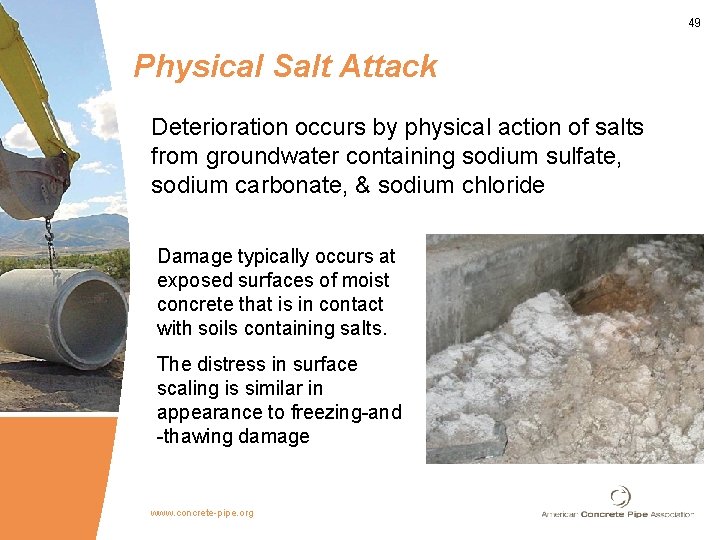 49

Physical Salt Attack

Deterioration occurs by physical action of salts from groundwater containing sodium sulfate, sodium carbonate, & sodium chloride

Damage typically occurs at exposed surfaces of moist concrete that is in contact with soils containing salts.

The distress in surface scaling is similar in appearance to freezing-and -thawing damage

www.concrete-pipe.org

American Concrete Pipe Association